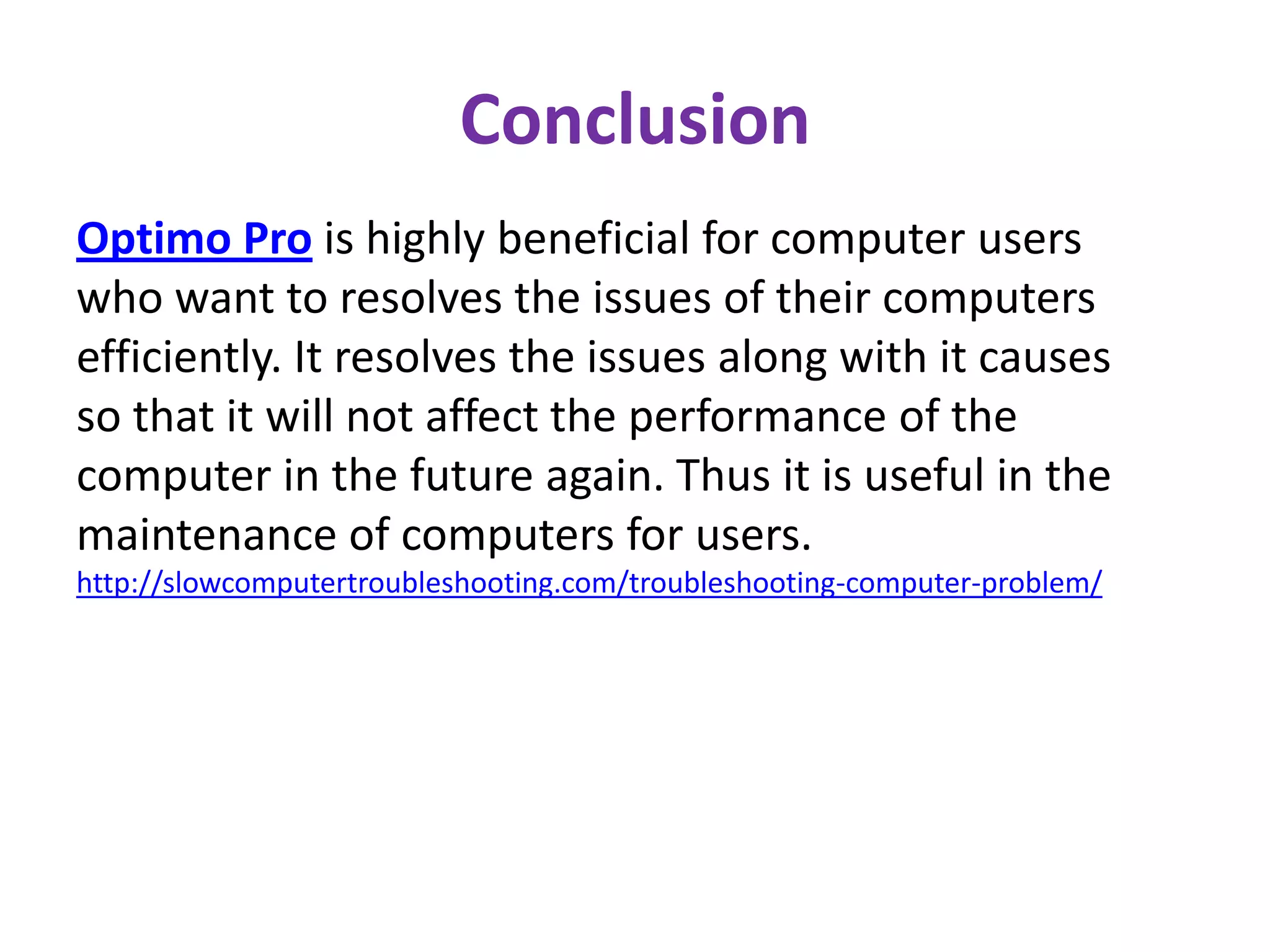 Conclusion

Optimo Pro is highly beneficial for computer users who want to resolves the issues of their computers efficiently. It resolves the issues along with it causes so that it will not affect the performance of the computer in the future again. Thus it is useful in the maintenance of computers for users.
http://slowcomputertroubleshooting.com/troubleshooting-computer-problem/